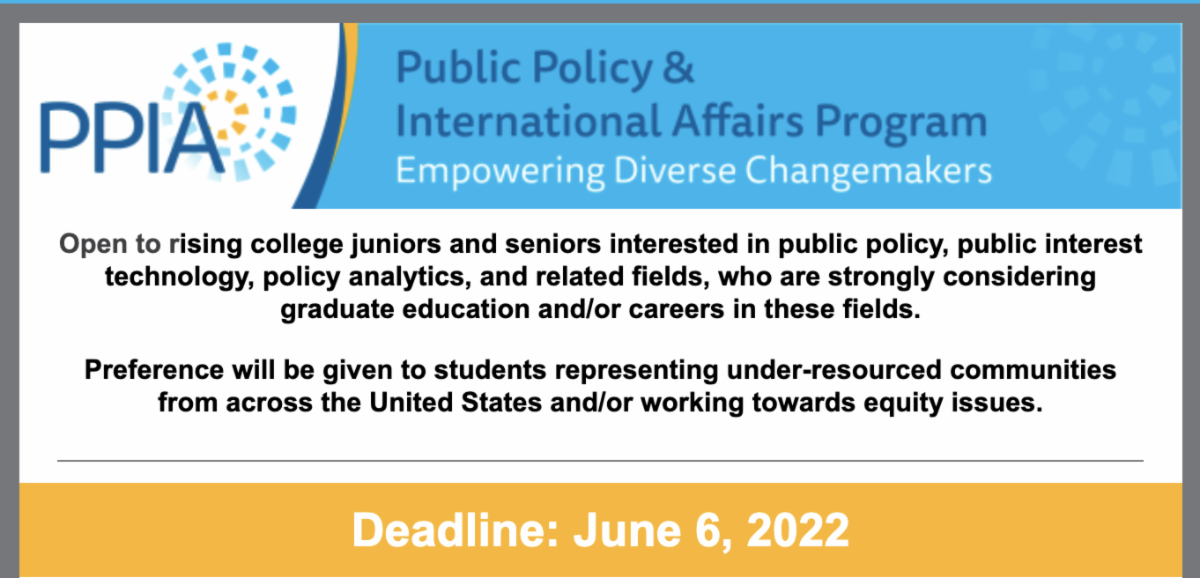 PPIA

Public Policy & International Affairs Program
Empowering Diverse Changemakers

Open to rising college juniors and seniors interested in public policy, public interest technology, policy analytics, and related fields, who are strongly considering graduate education and/or careers in these fields.

Preference will be given to students representing under-resourced communities from across the United States and/or working towards equity issues.

Deadline: June 6, 2022